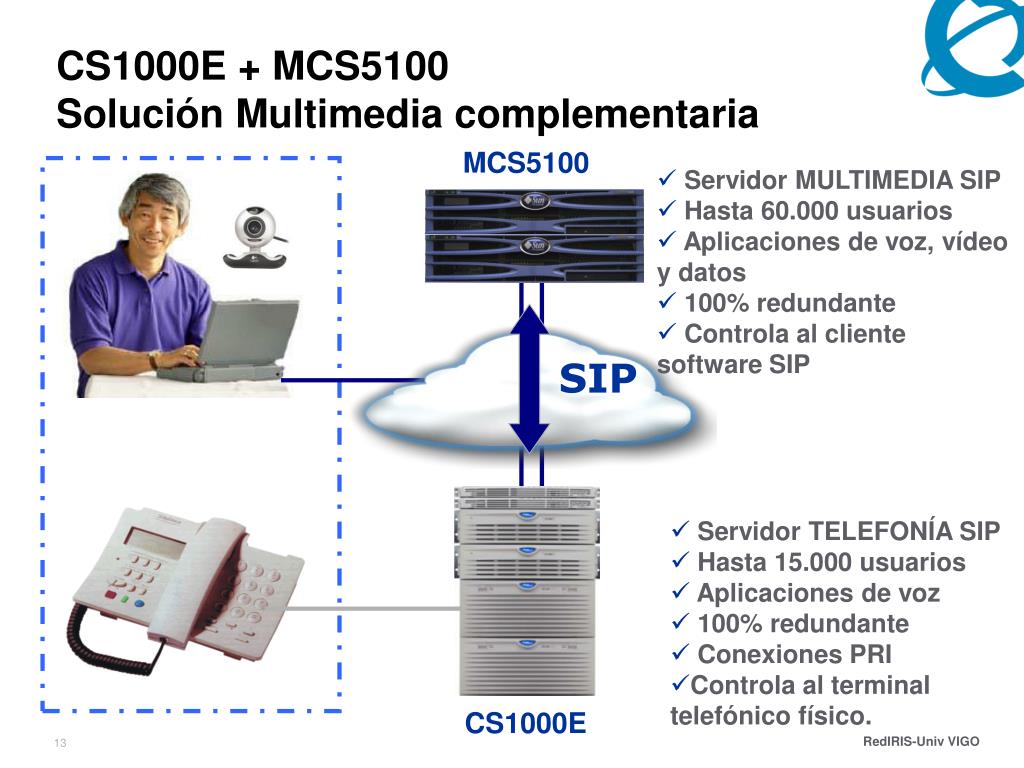 CS1000E + MCS5100
Solución Multimedia complementaria

MCS5100

✓ Servidor MULTIMEDIA SIP
✓ Hasta 60.000 usuarios
✓ Aplicaciones de voz, vídeo y datos
✓ 100% redundante
✓ Controla al cliente software SIP

SIP

✓ Servidor TELEFONÍA SIP
✓ Hasta 15.000 usuarios
✓ Aplicaciones de voz
✓ 100% redundante
✓ Conexiones PRI
✓Controla al terminal telefónico físico.

CS1000E

13

RedIRIS-Univ VIGO